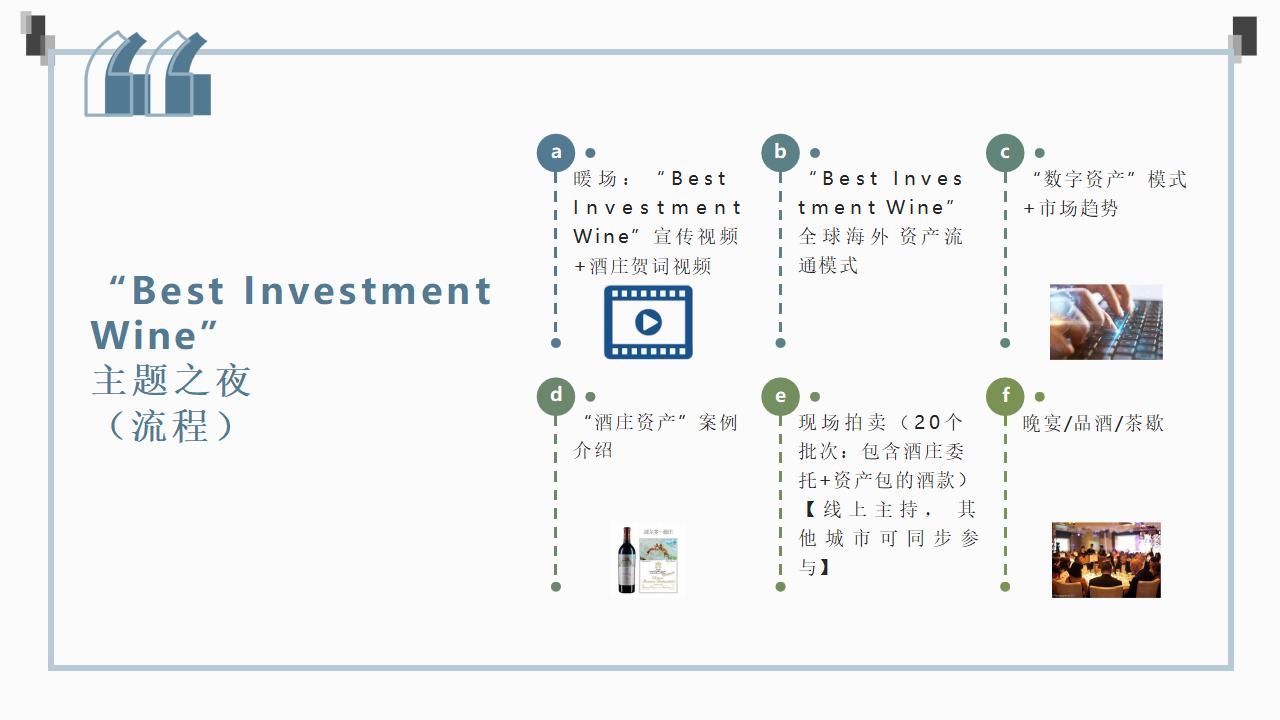 “Best Investment Wine”
主题之夜
（流程）

a
暖场：“Best Investment Wine”宣传视频+酒庄贺词视频

b
“Best Investment Wine”全球海外资产流通模式

c
“数字资产”模式+市场趋势

d
“酒庄资产”案例介绍

e
现场拍卖（20个批次：包含酒庄委托+资产包的酒款）【线上主持，其他城市可同步参与】

f
晚宴/品酒/茶歇